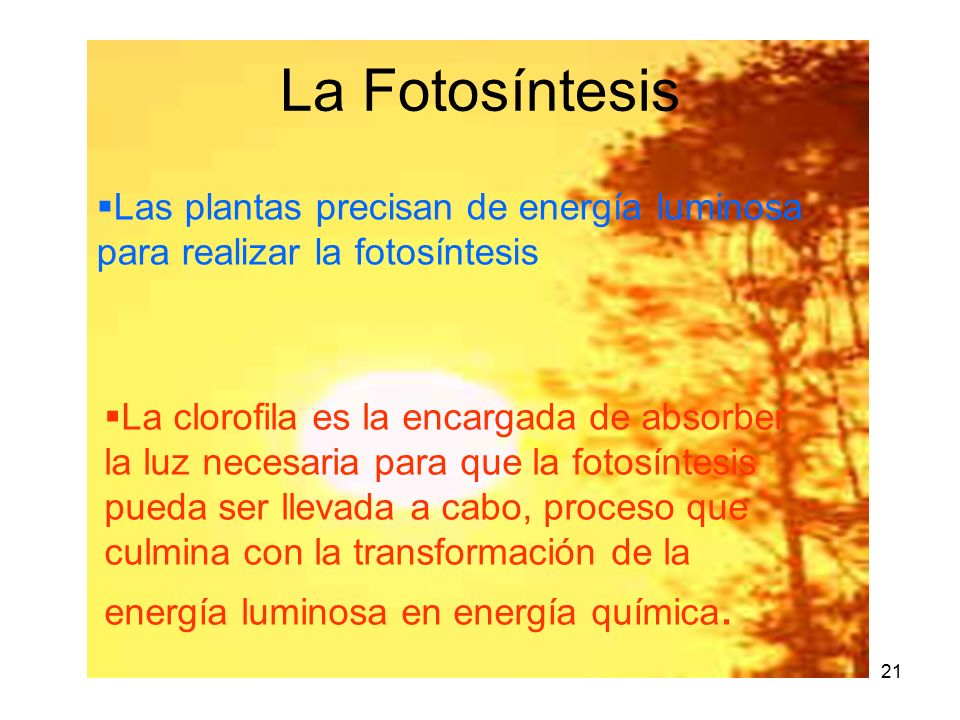 La Fotosíntesis

▪Las plantas precisan de energía luminosa para realizar la fotosíntesis

▪La clorofila es la encargada de absorber la luz necesaria para que la fotosíntesis pueda ser llevada a cabo, proceso que culmina con la transformación de la energía luminosa en energía química.

21